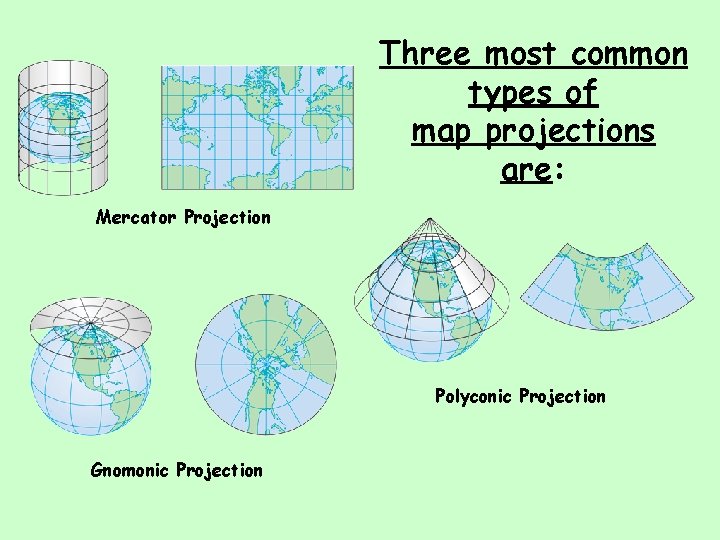 Three most common types of map projections are:

Mercator Projection

Polyconic Projection

Gnomonic Projection